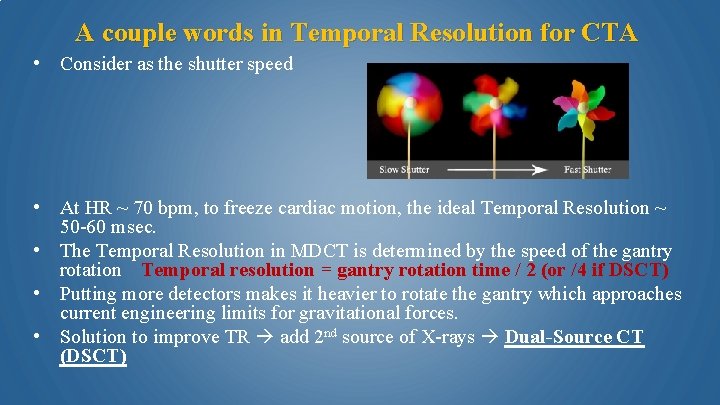 A couple words in Temporal Resolution for CTA

• Consider as the shutter speed

Slow Shutter → Fast Shutter

• At HR ~ 70 bpm, to freeze cardiac motion, the ideal Temporal Resolution ~ 50-60 msec.
• The Temporal Resolution in MDCT is determined by the speed of the gantry rotation Temporal resolution = gantry rotation time / 2 (or /4 if DSCT)
• Putting more detectors makes it heavier to rotate the gantry which approaches current engineering limits for gravitational forces.
• Solution to improve TR → add 2$^{nd}$ source of X-rays → Dual-Source CT (DSCT)